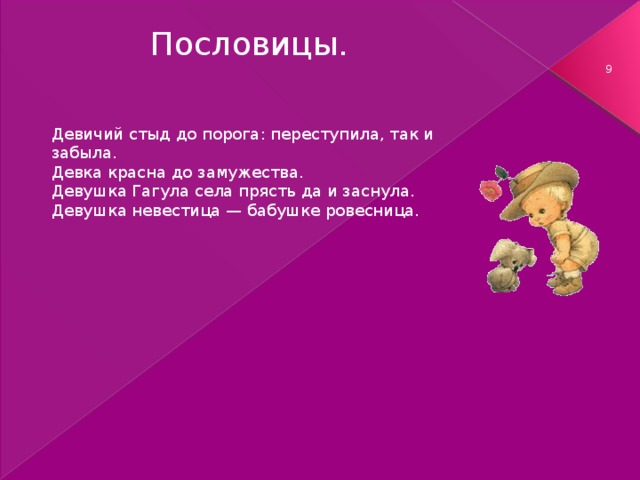 Пословицы.

9

Девичий стыд до порога: переступила, так и забыла.
Девка красна до замужества.
Девушка Гагула села прясть да и заснула.
Девушка невестица — бабушке ровесница.